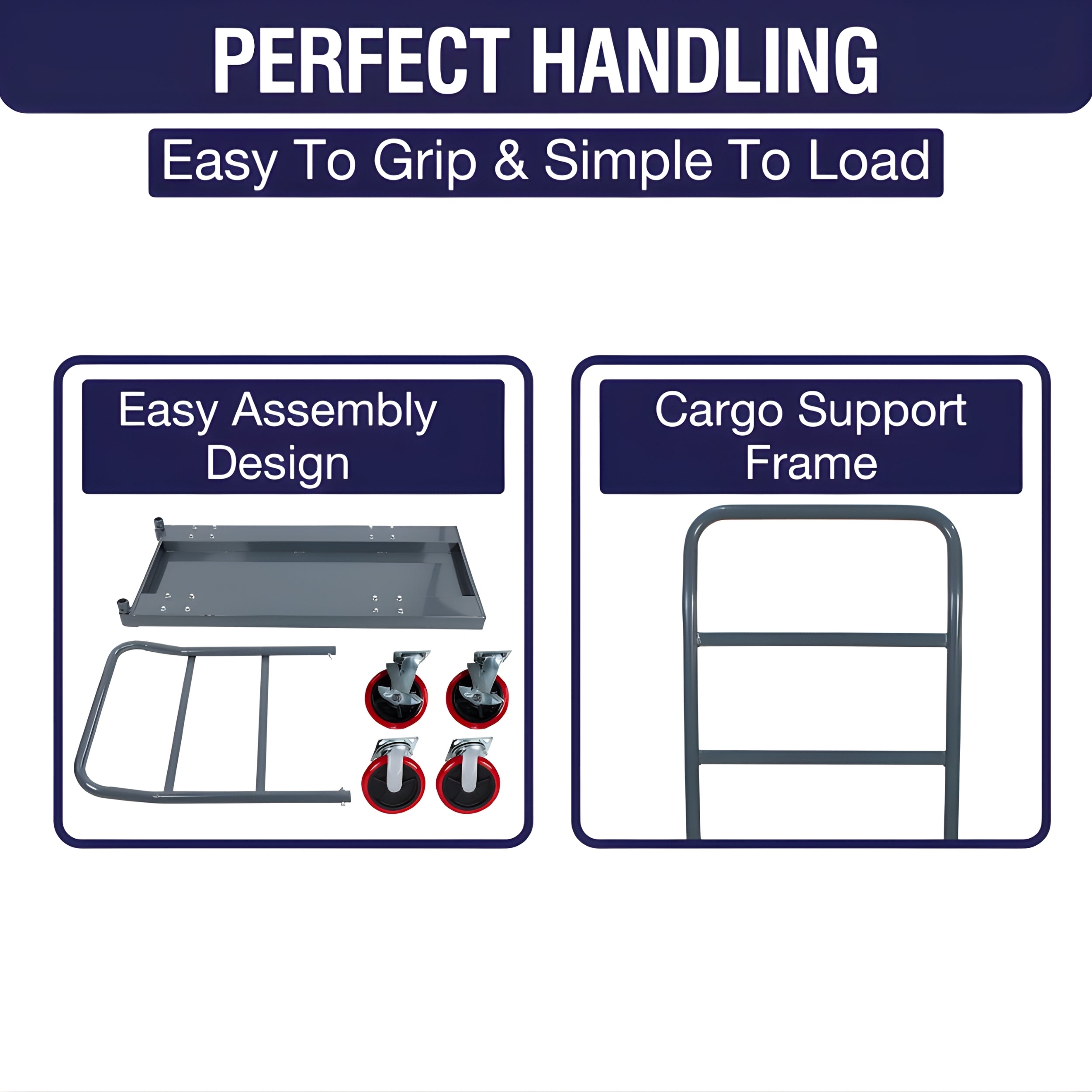 PERFECT HANDLING

Easy To Grip & Simple To Load

Easy Assembly Design

Cargo Support Frame